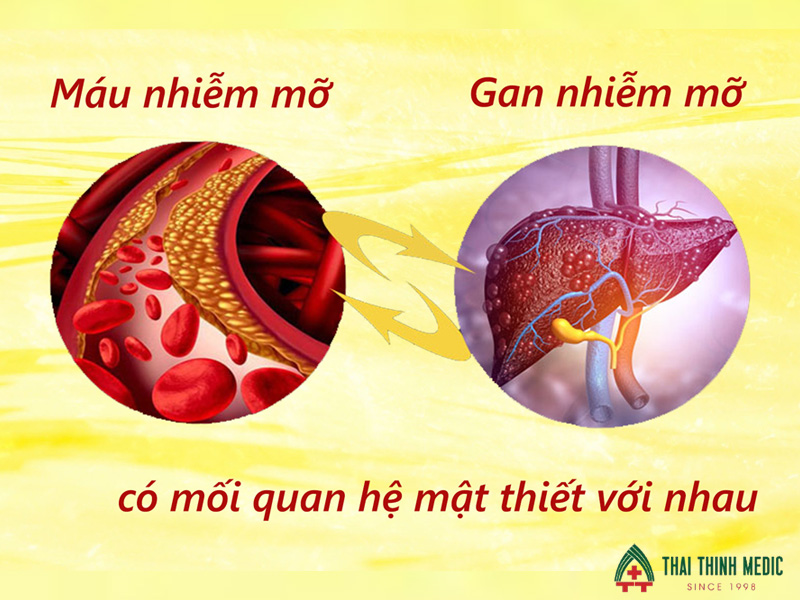 Máu nhiễm mỡ

Gan nhiễm mỡ

có mối quan hệ mật thiết với nhau

THAI THINH MEDIC
SINCE 1998